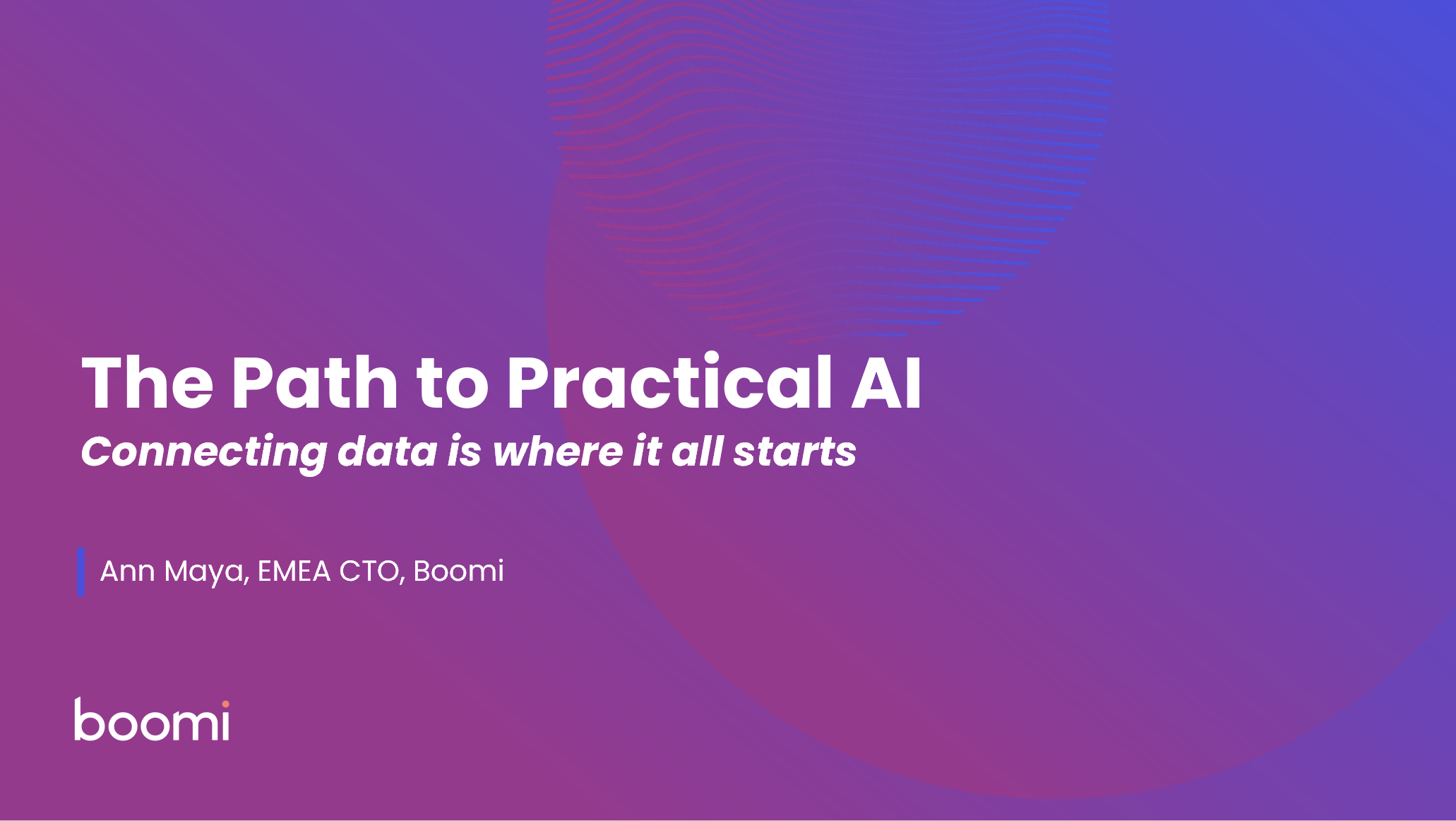 The Path to Practical AI
Connecting data is where it all starts

Ann Maya, EMEA CTO, Boomi

boomi